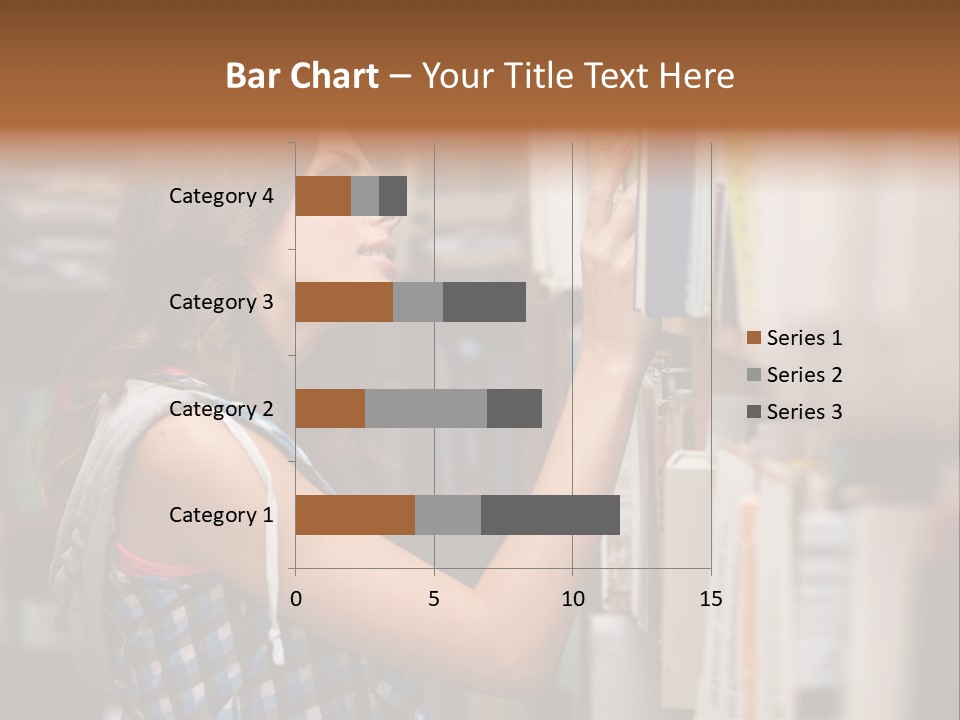 Bar Chart – Your Title Text Here

Category 4
Category 3
Category 2
Category 1

0
5
10
15

Series 1
Series 2
Series 3